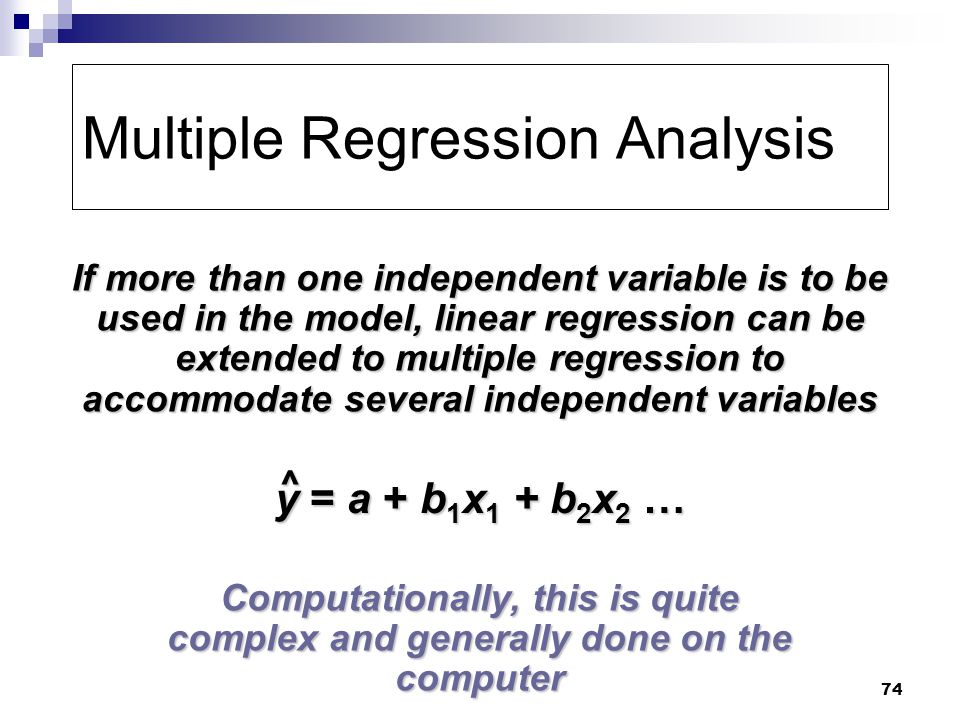 Multiple Regression Analysis

If more than one independent variable is to be used in the model, linear regression can be extended to multiple regression to accommodate several independent variables

$\hat{y} = a + b_1x_1 + b_2x_2 \ldots$

Computationally, this is quite complex and generally done on the computer

74